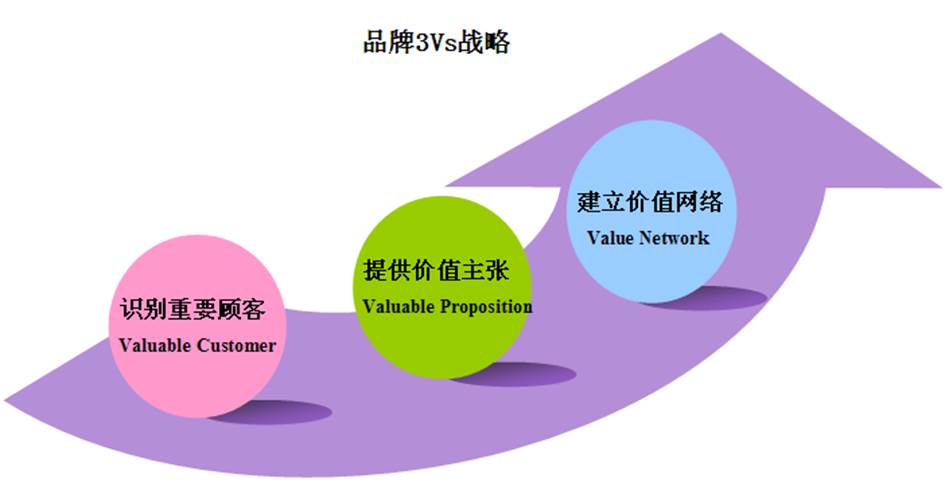 品牌3Vs战略

识别重要顾客
Valuable Customer

提供价值主张
Valuable Proposition

建立价值网络
Value Network